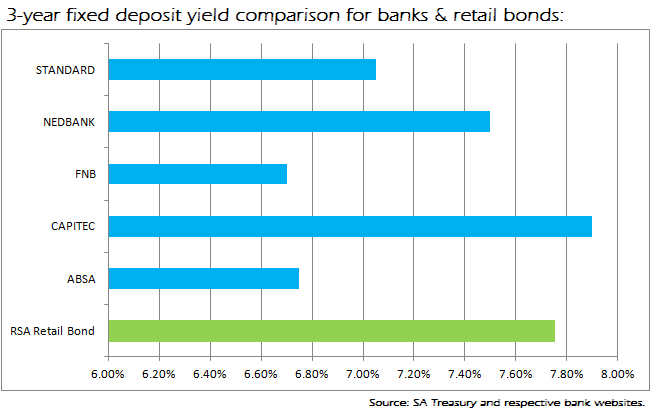 3-year fixed deposit yield comparison for banks & retail bonds:

STANDARD

NEDBANK

FNB

CAPITEC

ABSA

RSA Retail Bond

6.00% 6.20% 6.40% 6.60% 6.80% 7.00% 7.20% 7.40% 7.60% 7.80% 8.00%

Source: SA Treasury and respective bank websites.